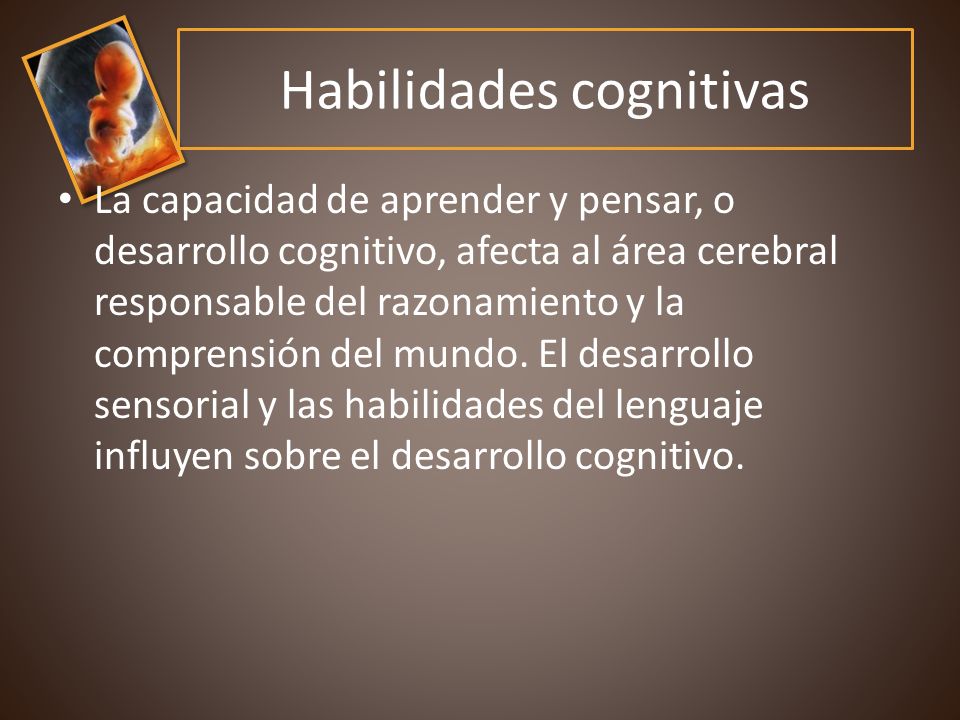 Habilidades cognitivas

• La capacidad de aprender y pensar, o desarrollo cognitivo, afecta al área cerebral responsable del razonamiento y la comprensión del mundo. El desarrollo sensorial y las habilidades del lenguaje influyen sobre el desarrollo cognitivo.